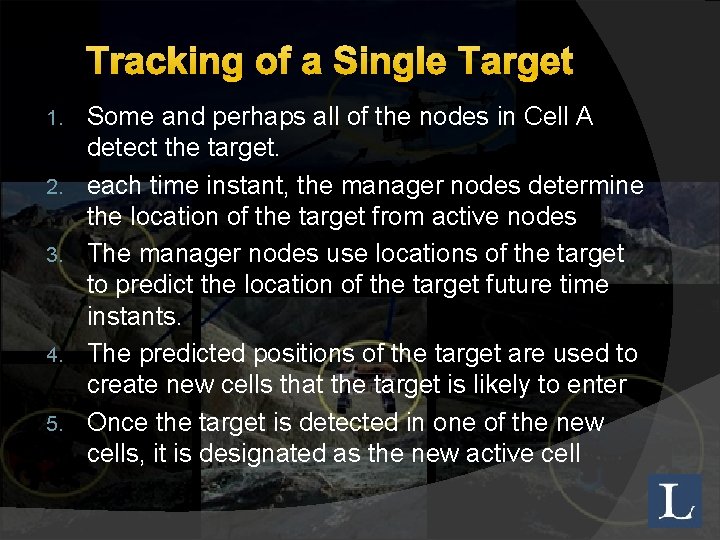 Tracking of a Single Target

1. Some and perhaps all of the nodes in Cell A detect the target.
2. each time instant, the manager nodes determine the location of the target from active nodes
3. The manager nodes use locations of the target to predict the location of the target future time instants.
4. The predicted positions of the target are used to create new cells that the target is likely to enter
5. Once the target is detected in one of the new cells, it is designated as the new active cell

L